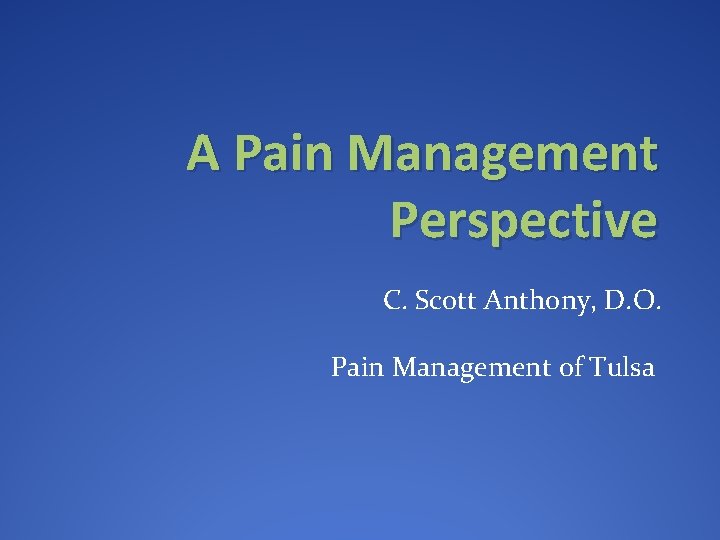 A Pain Management Perspective

C. Scott Anthony, D.O.

Pain Management of Tulsa